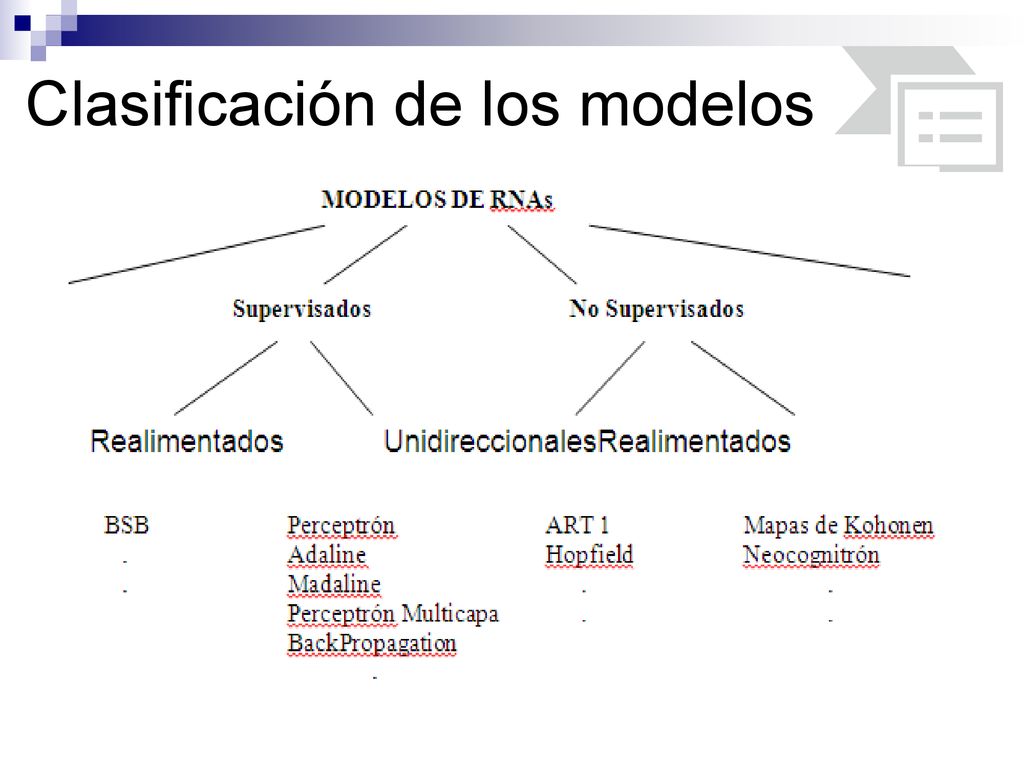 Clasificación de los modelos

MODELOS DE RNAs

Supervisados

No Supervisados

Realimentados

UnidireccionalesRealimentados

BSB
.
.

Perceptrón
Adaline
Madaline
Perceptrón Multicapa
BackPropagation
.

ART 1
Hopfield
.
.

Mapas de Kohonen
Neocognitrón
.
.